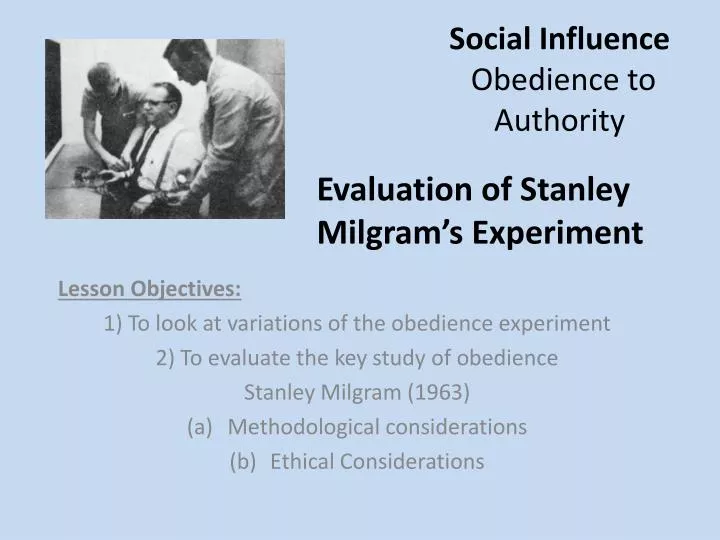 Social Influence
Obedience to Authority

Evaluation of Stanley Milgram's Experiment

Lesson Objectives:
1) To look at variations of the obedience experiment
2) To evaluate the key study of obedience
Stanley Milgram (1963)
(a) Methodological considerations
(b) Ethical Considerations